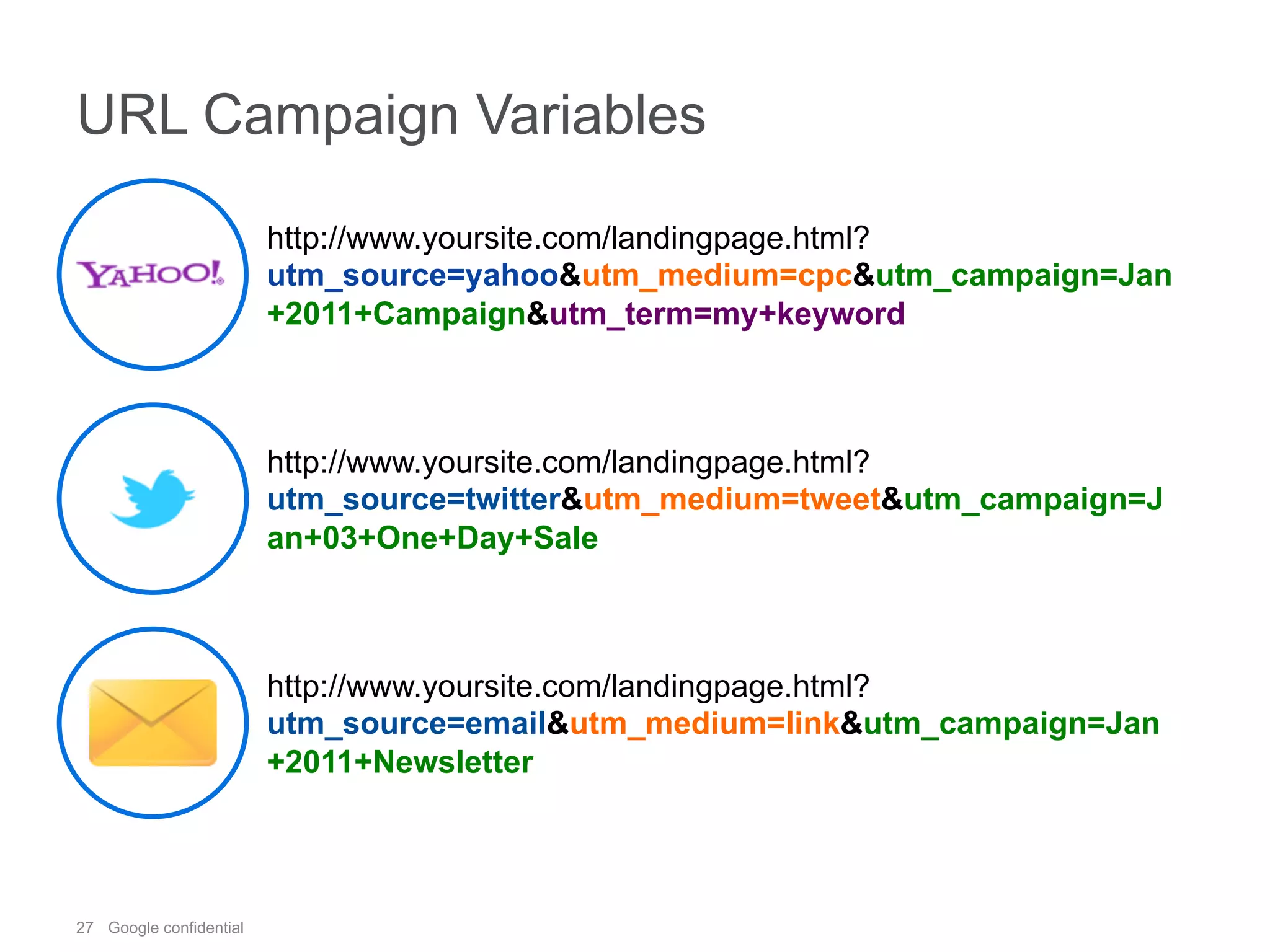 URL Campaign Variables

YAHOO!

http://www.yoursite.com/landingpage.html?utm_source=yahoo&utm_medium=cpc&utm_campaign=Jan+2011+Campaign&utm_term=my+keyword

http://www.yoursite.com/landingpage.html?utm_source=twitter&utm_medium=tweet&utm_campaign=Jan+03+One+Day+Sale

http://www.yoursite.com/landingpage.html?utm_source=email&utm_medium=link&utm_campaign=Jan+2011+Newsletter

27 Google confidential